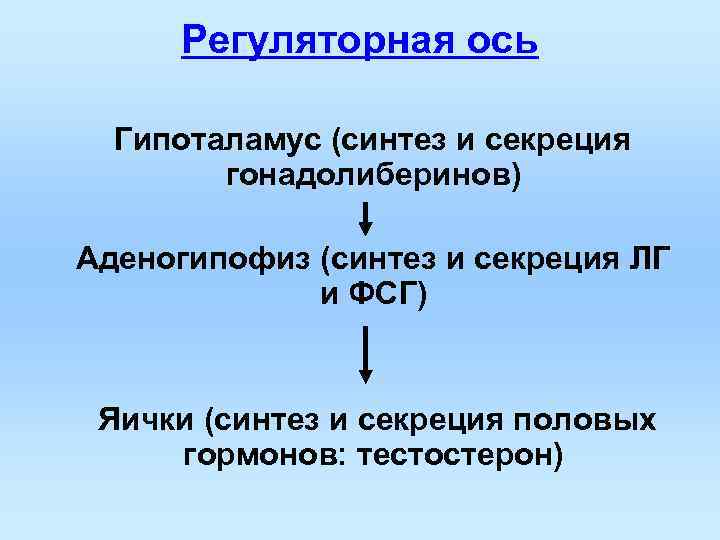 Регуляторная ось

Гипоталамус (синтез и секреция гонадолиберинов)

Аденогипофиз (синтез и секреция ЛГ и ФСГ)

Яички (синтез и секреция половых гормонов: тестостерон)